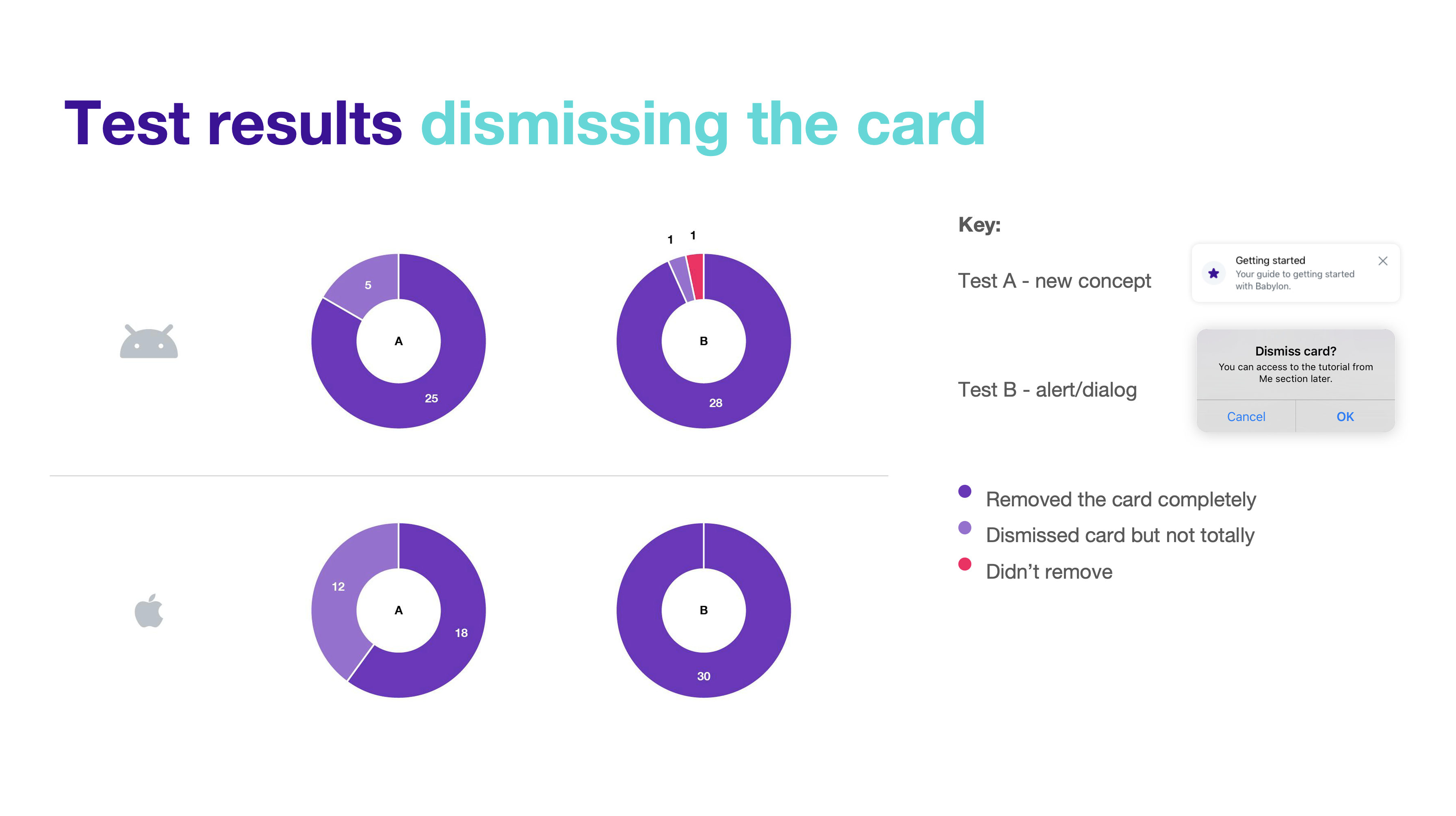 Test results dismissing the card

5
A
25

1 1
B
28

12
A
18

B
30

Key:

Test A - new concept

Getting started
Your guide to getting started with Babylon.

Test B - alert/dialog

Dismiss card?
You can access to the tutorial from Me section later.
Cancel
OK

Removed the card completely
Dismissed card but not totally
Didn't remove